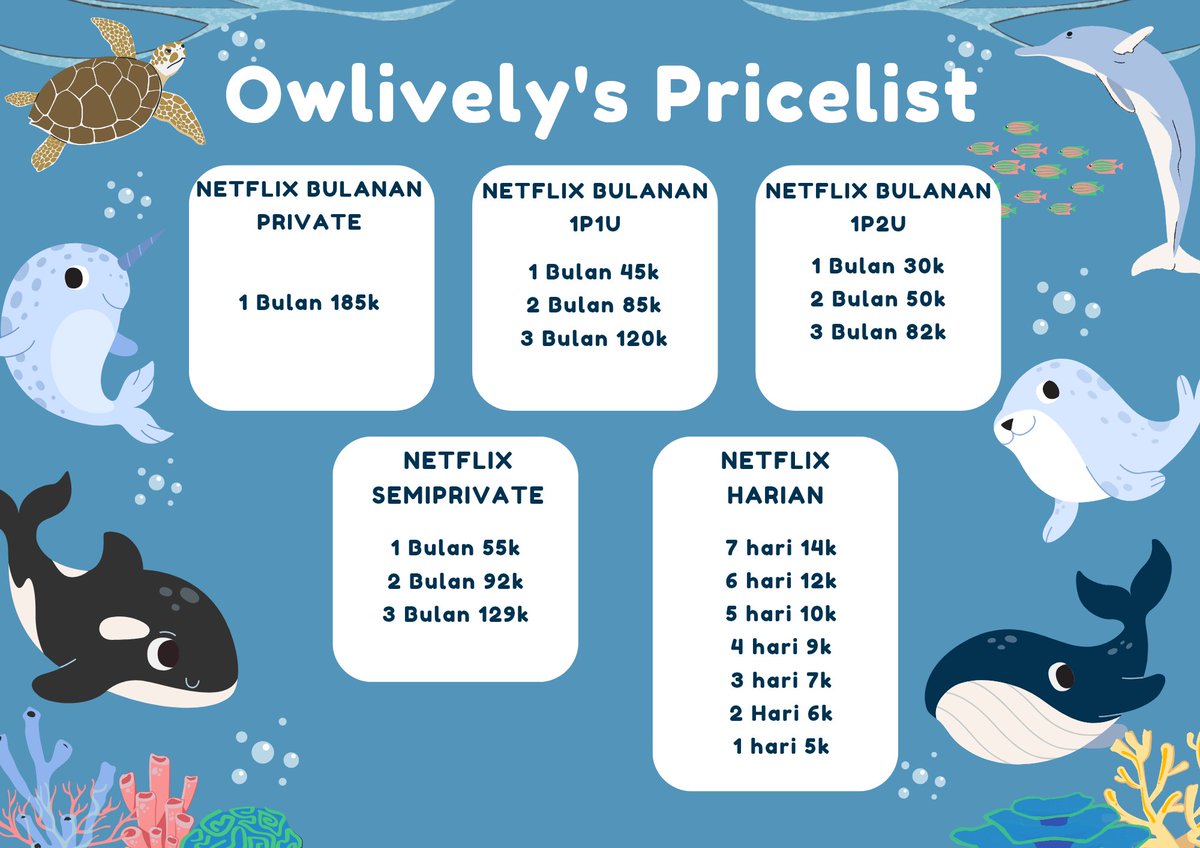 Owlively's Pricelist

NETFLIX BULANAN PRIVATE

1 Bulan 185k

NETFLIX BULANAN 1P1U

1 Bulan 45k
2 Bulan 85k
3 Bulan 120k

NETFLIX BULANAN 1P2U

1 Bulan 30k
2 Bulan 50k
3 Bulan 82k

NETFLIX SEMIPRIVATE

1 Bulan 55k
2 Bulan 92k
3 Bulan 129k

NETFLIX HARIAN

7 hari 14k
6 hari 12k
5 hari 10k
4 hari 9k
3 hari 7k
2 Hari 6k
1 hari 5k